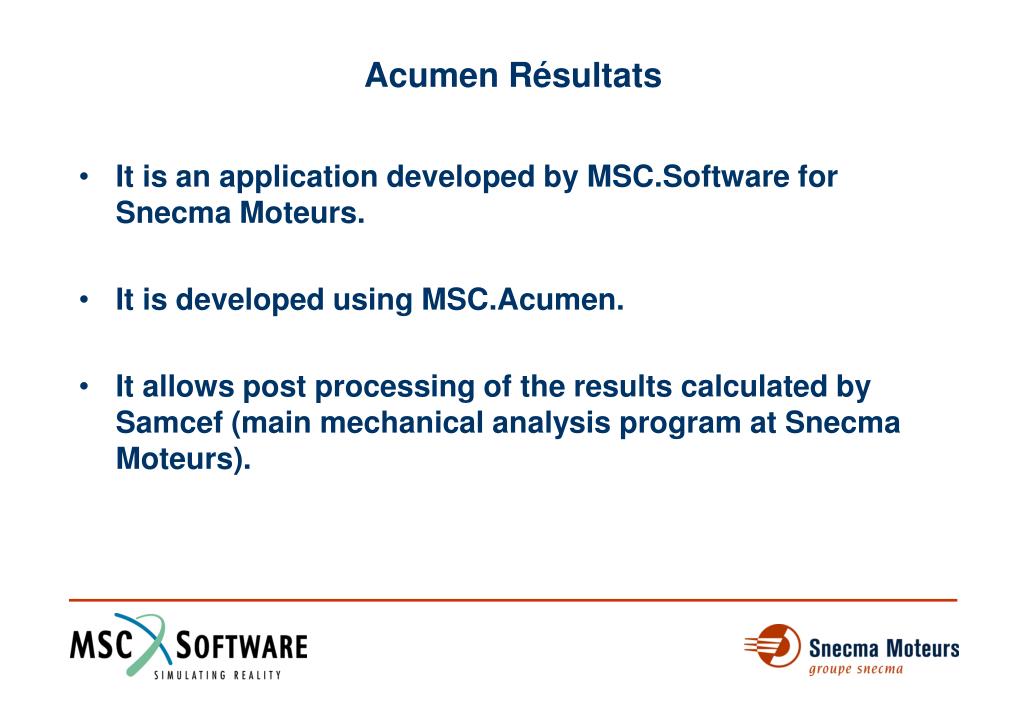 Acumen Résultats

• It is an application developed by MSC.Software for Snecma Moteurs.

• It is developed using MSC.Acumen.

• It allows post processing of the results calculated by Samcef (main mechanical analysis program at Snecma Moteurs).

MSC SOFTWARE
SIMULATING REALITY

Snecma Moteurs
groupe snecma